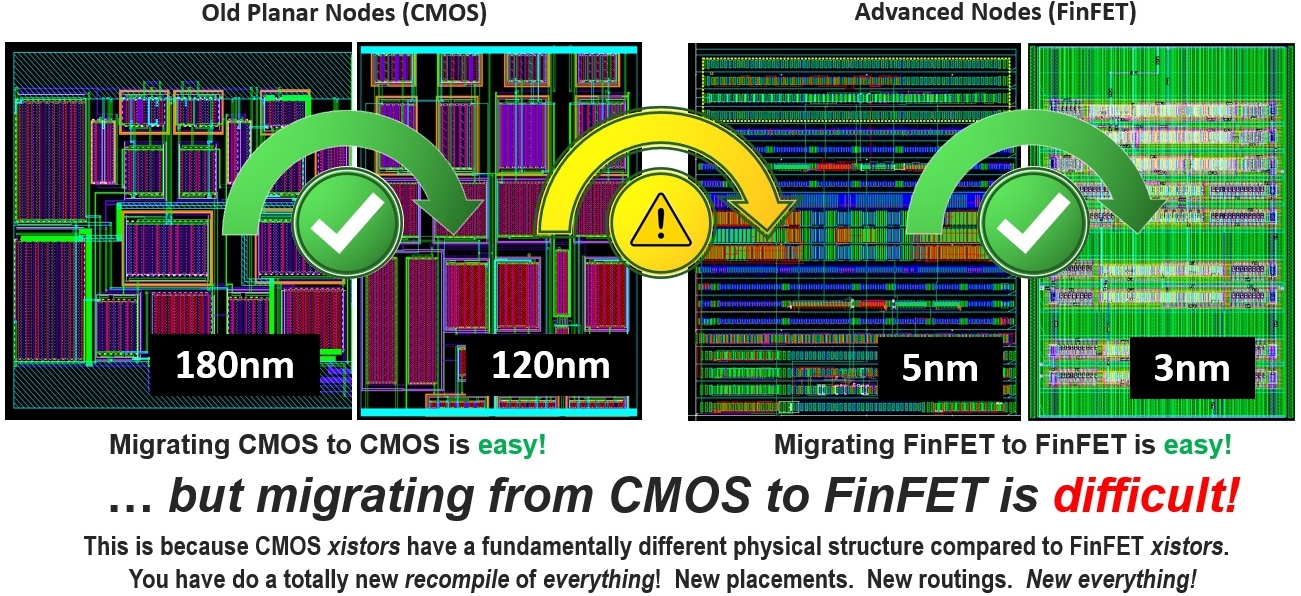 Old Planar Nodes (CMOS)

Advanced Nodes (FinFET)

180nm

120nm

5nm

3nm

Migrating CMOS to CMOS is easy!

Migrating FinFET to FinFET is easy!

… but migrating from CMOS to FinFET is difficult!

This is because CMOS xistors have a fundamentally different physical structure compared to FinFET xistors. You have do a totally new recompile of everything! New placements. New routings. New everything!